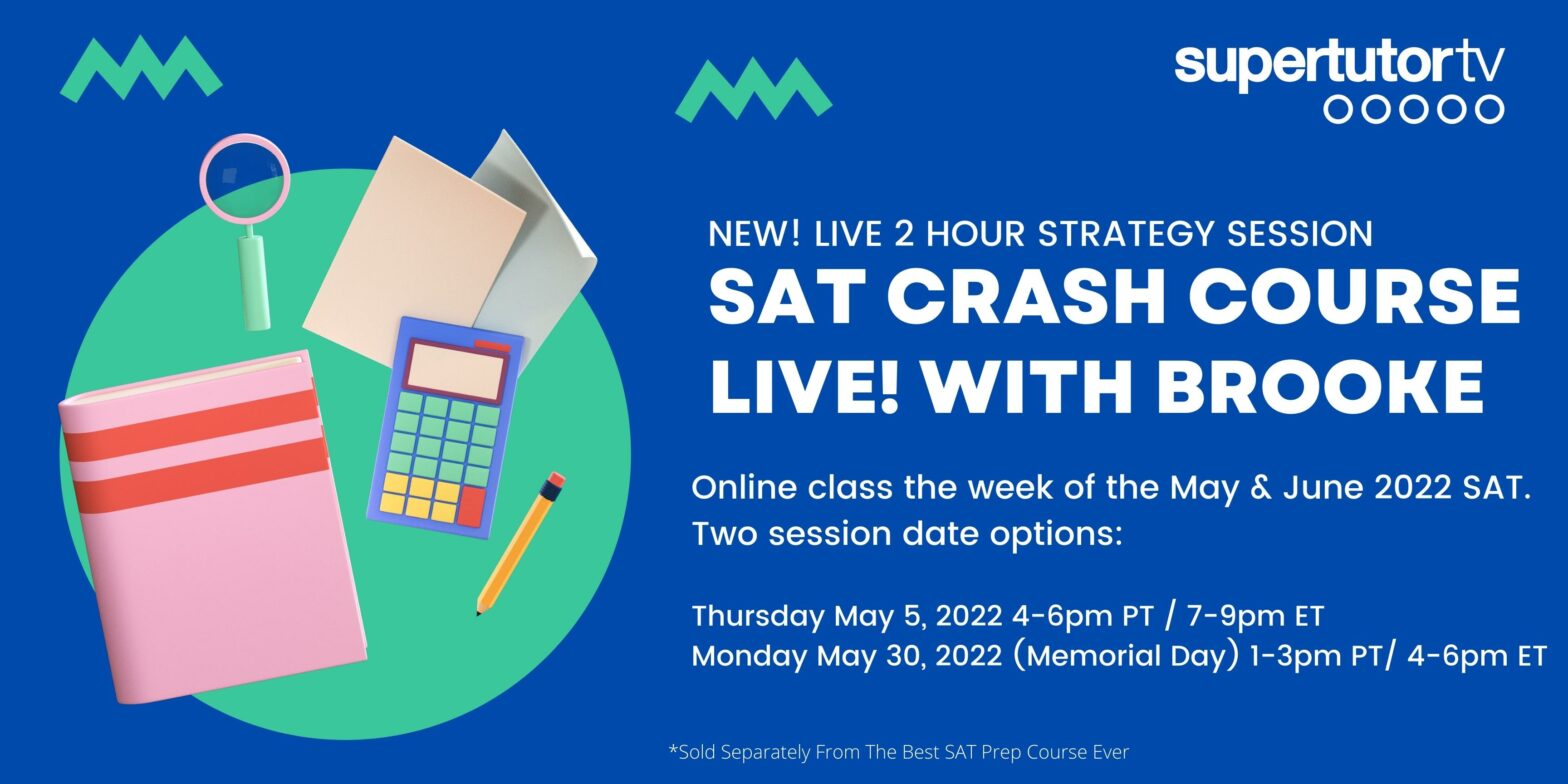 supertutortv

NEW! LIVE 2 HOUR STRATEGY SESSION

SAT CRASH COURSE LIVE! WITH BROOKE

Online class the week of the May & June 2022 SAT. Two session date options:

Thursday May 5, 2022 4-6pm PT / 7-9pm ET
Monday May 30, 2022 (Memorial Day) 1-3pm PT/ 4-6pm ET

*Sold Separately From The Best SAT Prep Course Ever